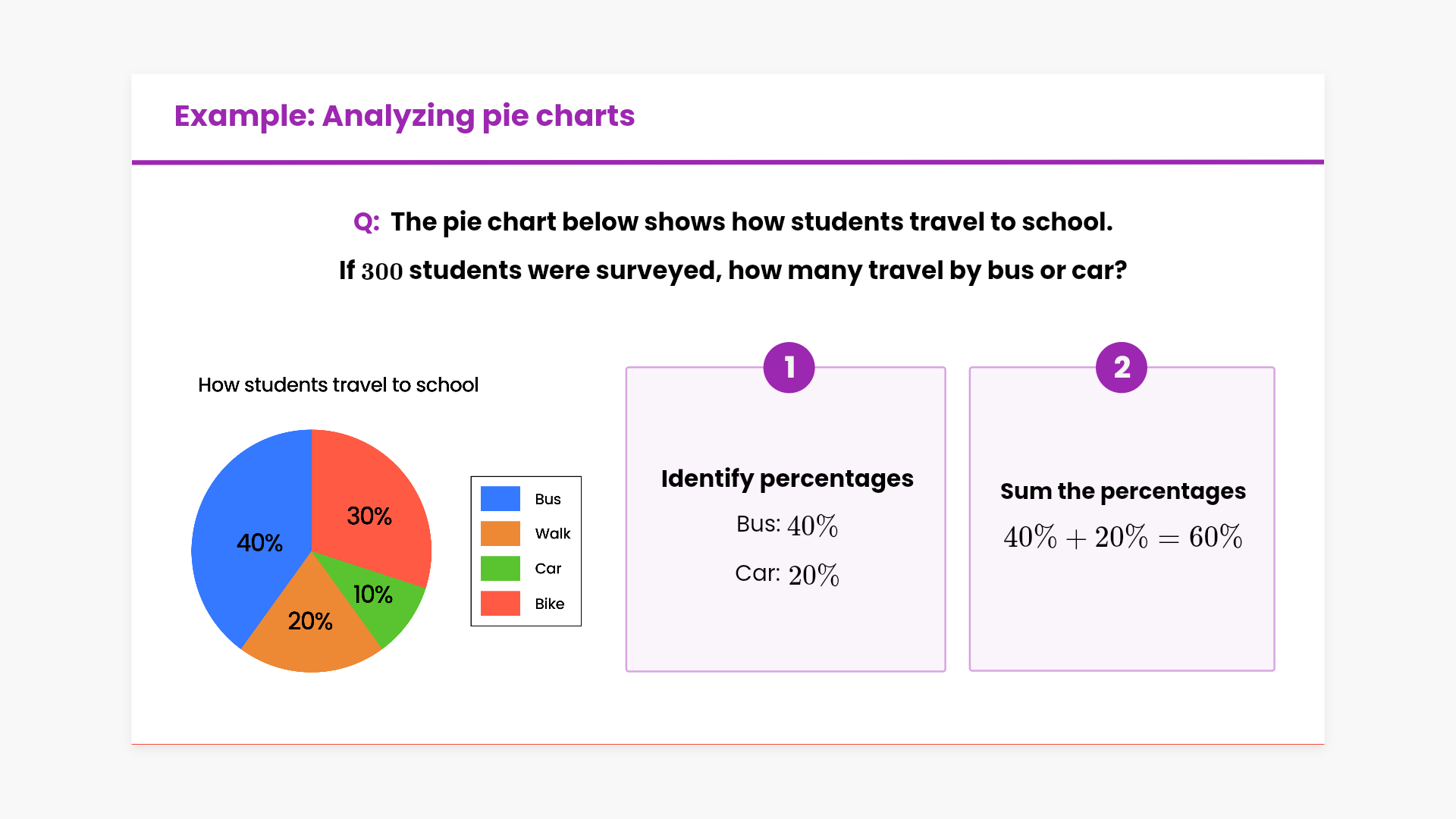 Example: Analyzing pie charts

Q: The pie chart below shows how students travel to school.

If $300$ students were surveyed, how many travel by bus or car?

How students travel to school

40%
30%
10%
20%

Bus
Walk
Car
Bike

1

Identify percentages

Bus: $40\%$

Car: $20\%$

2

Sum the percentages

$40\% + 20\% = 60\%$